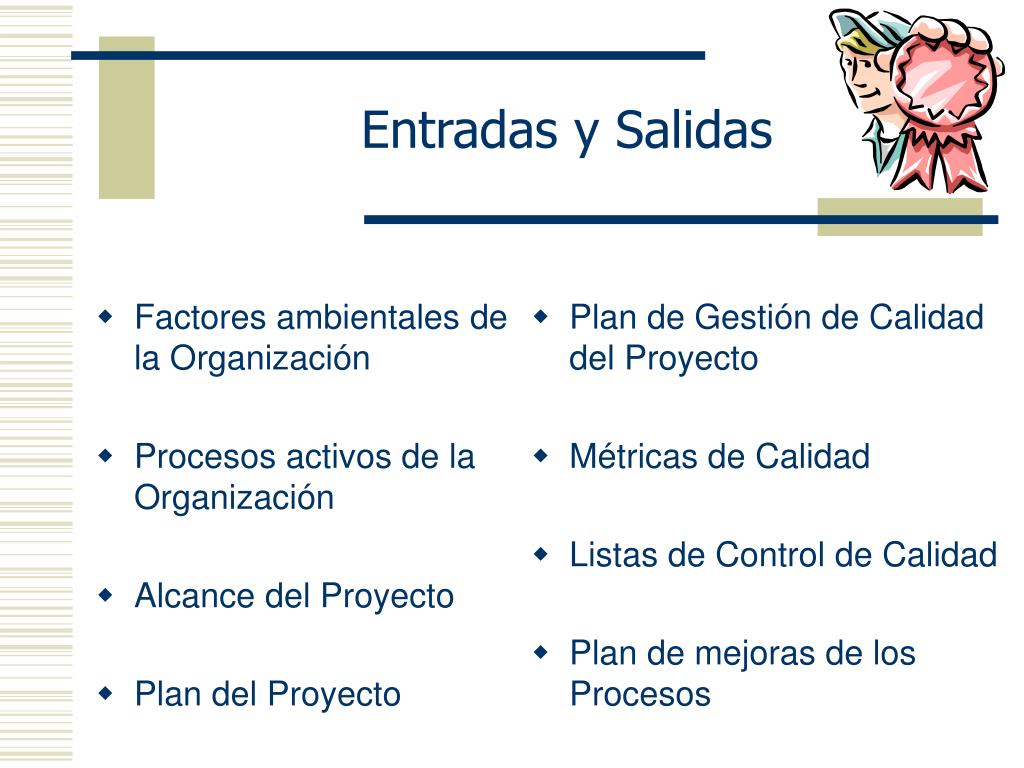 Entradas y Salidas

- Factores ambientales de la Organización
- Procesos activos de la Organización
- Alcance del Proyecto
- Plan del Proyecto

- Plan de Gestión de Calidad del Proyecto
- Métricas de Calidad
- Listas de Control de Calidad
- Plan de mejoras de los Procesos